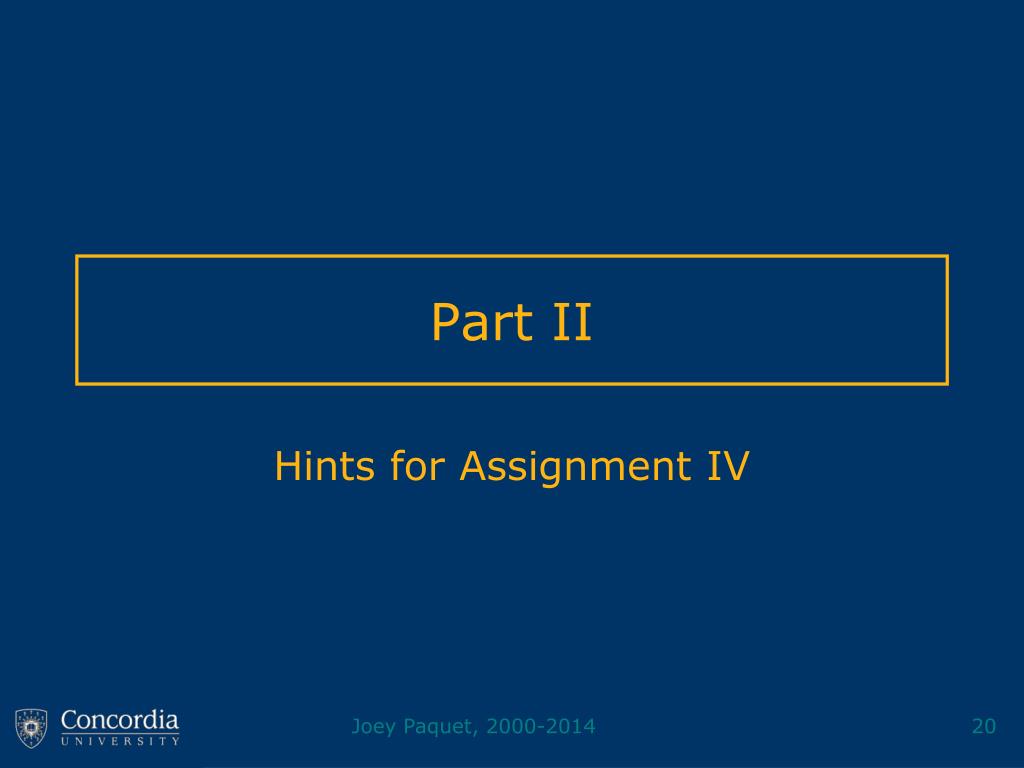 Part II

Hints for Assignment IV

Concordia
UNIVERSITY

Joey Paquet, 2000-2014

20